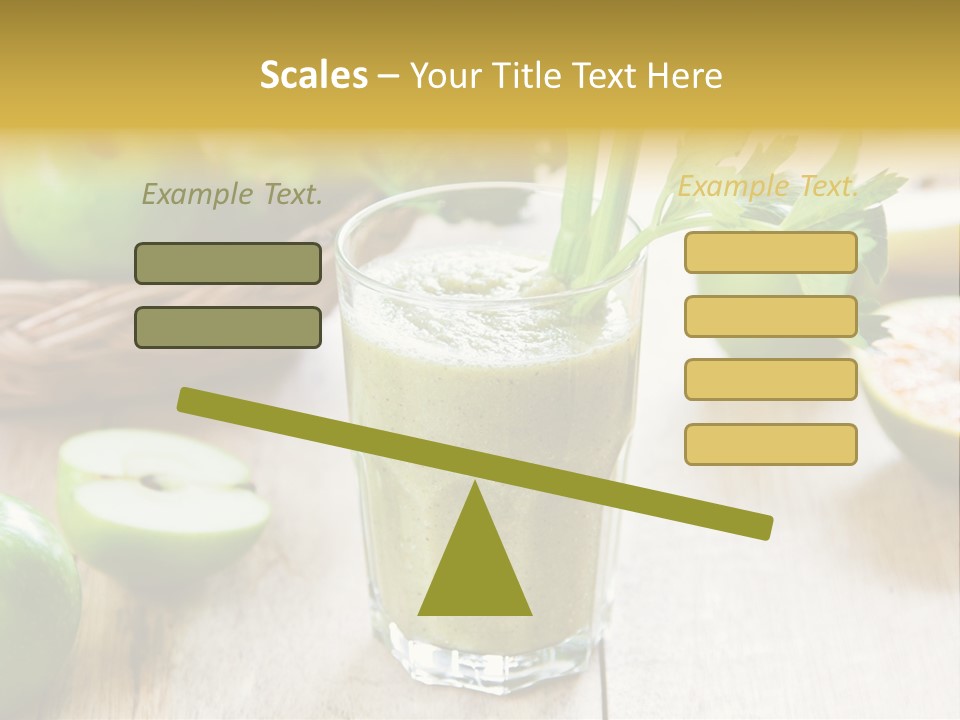 Scales – Your Title Text Here

Example Text.

Example Text.